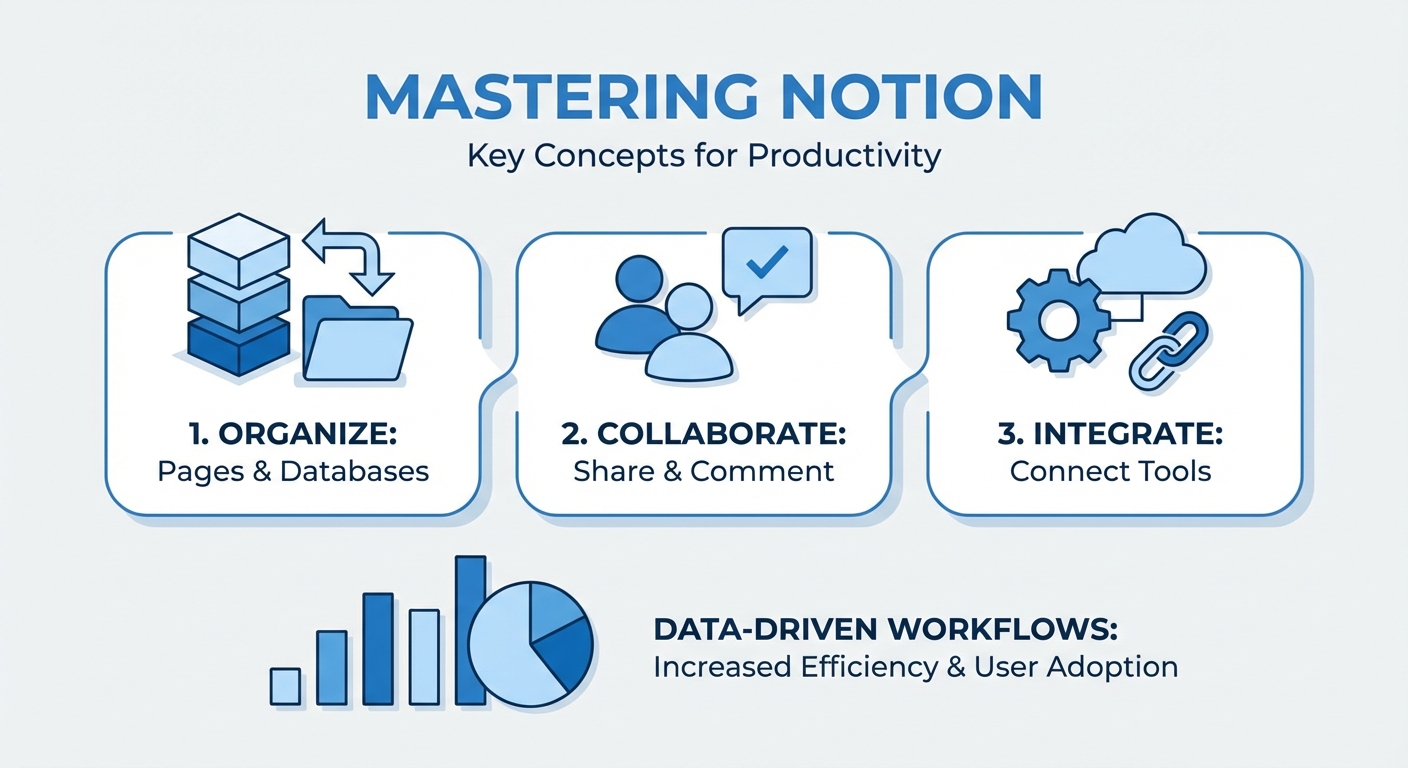 MASTERING NOTION
Key Concepts for Productivity

1. ORGANIZE:
Pages & Databases

2. COLLABORATE:
Share & Comment

3. INTEGRATE:
Connect Tools

DATA-DRIVEN WORKFLOWS:
Increased Efficiency & User Adoption